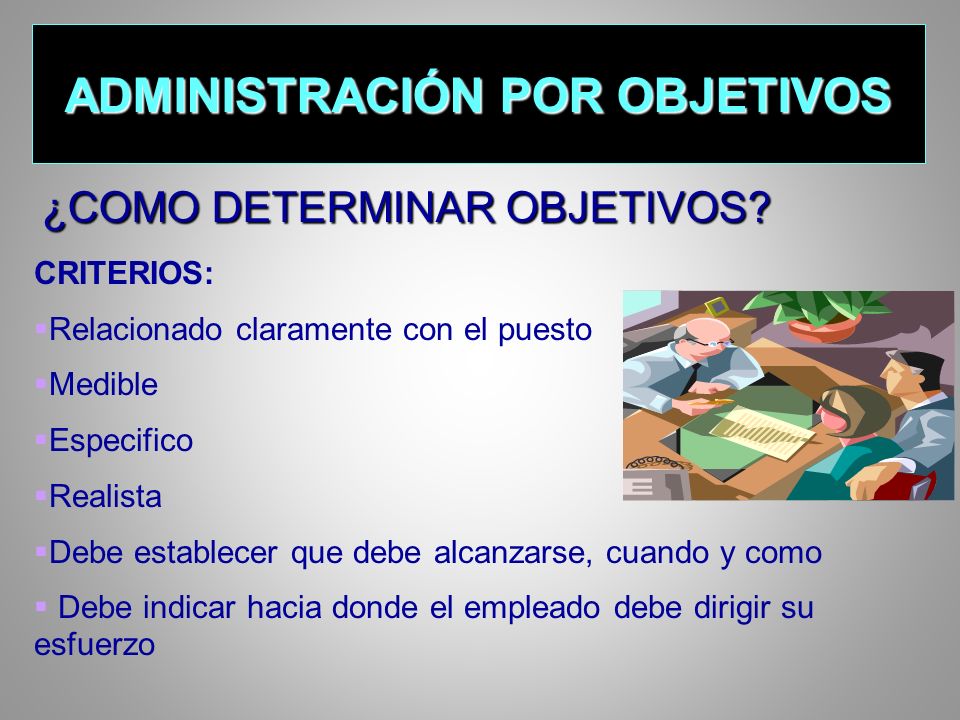 ADMINISTRACIÓN POR OBJETIVOS

¿COMO DETERMINAR OBJETIVOS?

CRITERIOS:

▪Relacionado claramente con el puesto

▪Medible

▪Especifico

▪Realista

▪Debe establecer que debe alcanzarse, cuando y como

▪ Debe indicar hacia donde el empleado debe dirigir su esfuerzo